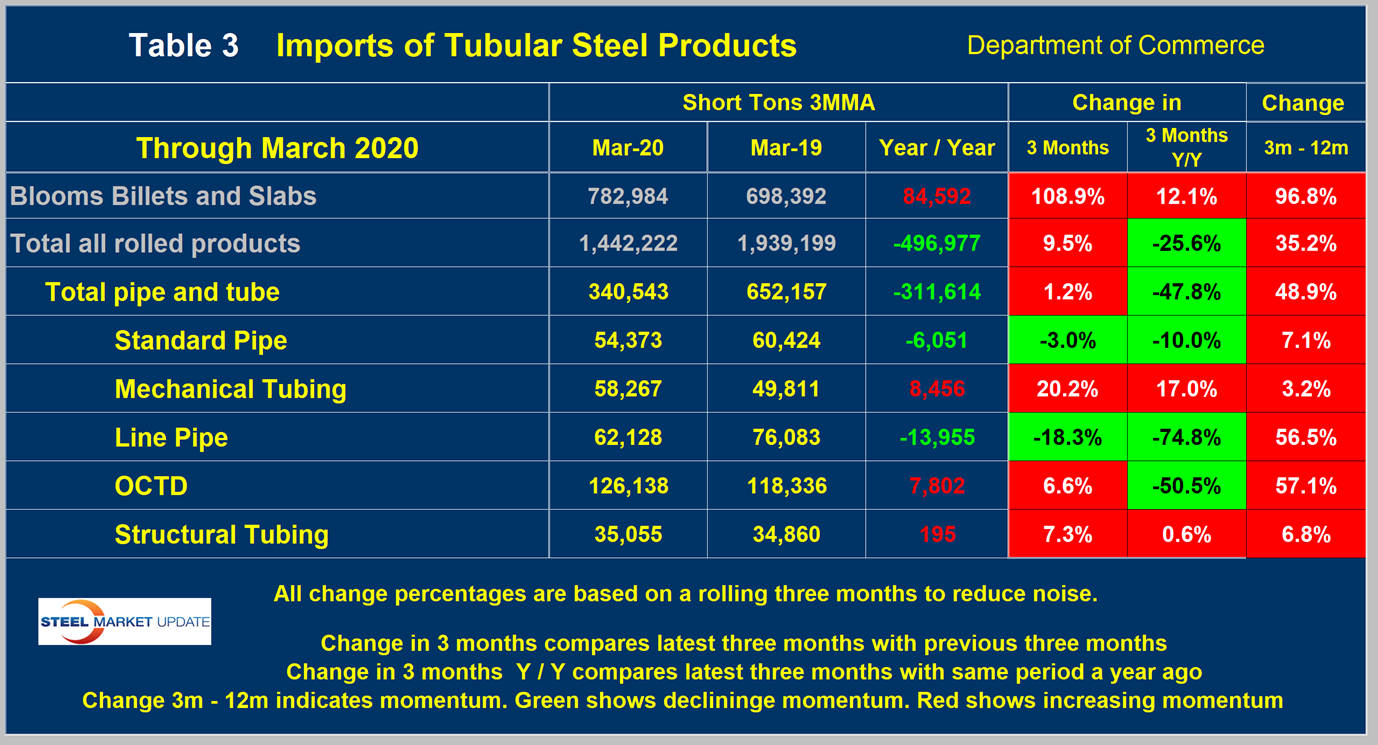 Table 3 Imports of Tubular Steel Products Department of Commerce

| | Short Tons 3MMA | | | Change in | | Change |
|---|---|---|---|---|---|---|
| Through March 2020 | Mar-20 | Mar-19 | Year / Year | 3 Months | 3 Months Y/Y | 3m - 12m |
| Blooms Billets and Slabs | 782,984 | 698,392 | 84,592 | 108.9% | 12.1% | 96.8% |
| Total all rolled products | 1,442,222 | 1,939,199 | -496,977 | 9.5% | -25.6% | 35.2% |
| Total pipe and tube | 340,543 | 652,157 | -311,614 | 1.2% | -47.8% | 48.9% |
| Standard Pipe | 54,373 | 60,424 | -6,051 | -3.0% | -10.0% | 7.1% |
| Mechanical Tubing | 58,267 | 49,811 | 8,456 | 20.2% | 17.0% | 3.2% |
| Line Pipe | 62,128 | 76,083 | -13,955 | -18.3% | -74.8% | 56.5% |
| OCTD | 126,138 | 118,336 | 7,802 | 6.6% | -50.5% | 57.1% |
| Structural Tubing | 35,055 | 34,860 | 195 | 7.3% | 0.6% | 6.8% |

All change percentages are based on a rolling three months to reduce noise.

STEEL MARKET UPDATE

Change in 3 months compares latest three months with previous three months
Change in 3 months Y / Y compares latest three months with same period a year ago
Change 3m - 12m indicates momentum. Green shows declininge momentum. Red shows increasing momentum